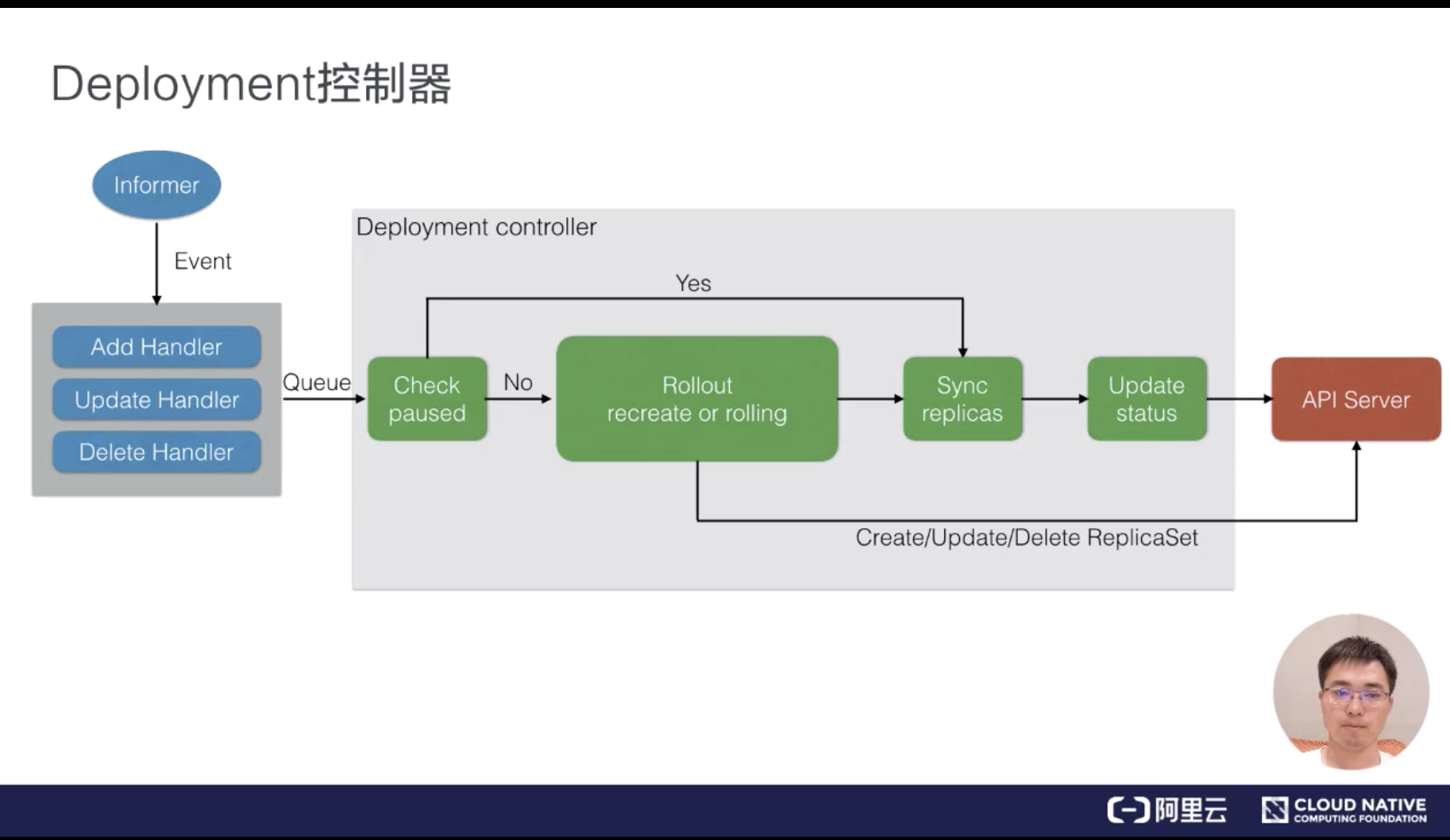 Deployment控制器

Informer

Event

Add Handler

Update Handler

Delete Handler

Queue

Deployment controller

Yes

Check paused

No

Rollout recreate or rolling

Sync replicas

Update status

API Server

Create/Update/Delete ReplicaSet

阿里云

CLOUD NATIVE COMPUTING FOUNDATION